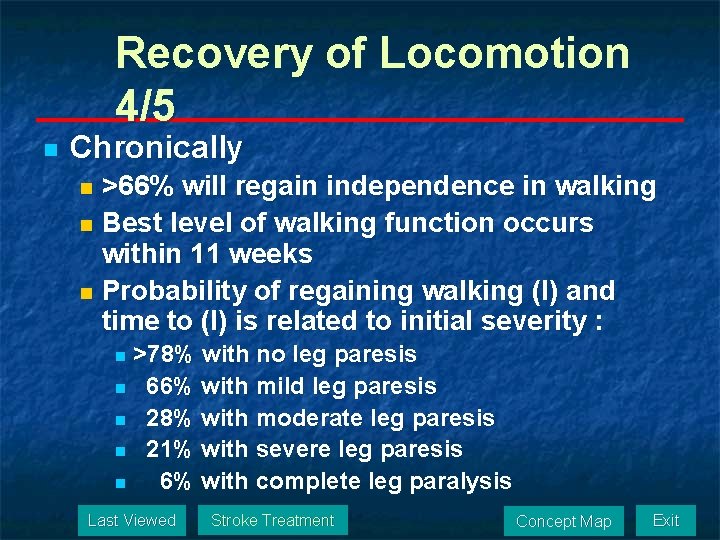 Recovery of Locomotion 4/5

Chronically

>66% will regain independence in walking

Best level of walking function occurs within 11 weeks

Probability of regaining walking (I) and time to (I) is related to initial severity :

>78% with no leg paresis

66% with mild leg paresis

28% with moderate leg paresis

21% with severe leg paresis

6% with complete leg paralysis

Last Viewed
Stroke Treatment
Concept Map
Exit